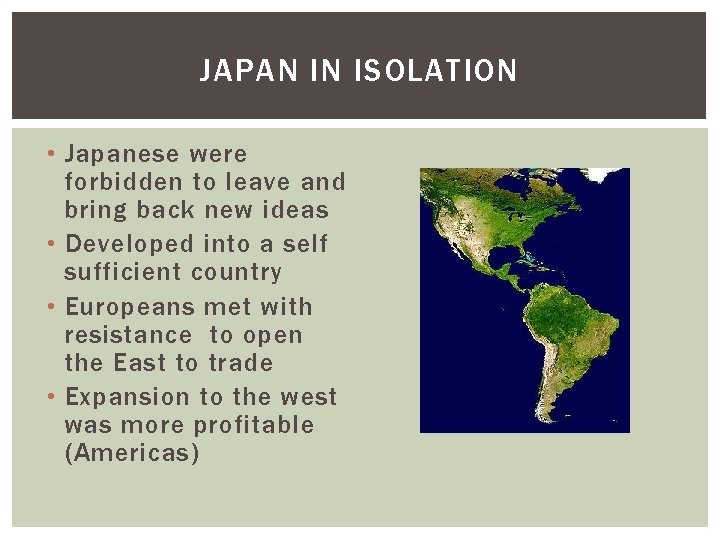 JAPAN IN ISOLATION

• Japanese were forbidden to leave and bring back new ideas
• Developed into a self sufficient country
• Europeans met with resistance to open the East to trade
• Expansion to the west was more profitable (Americas)